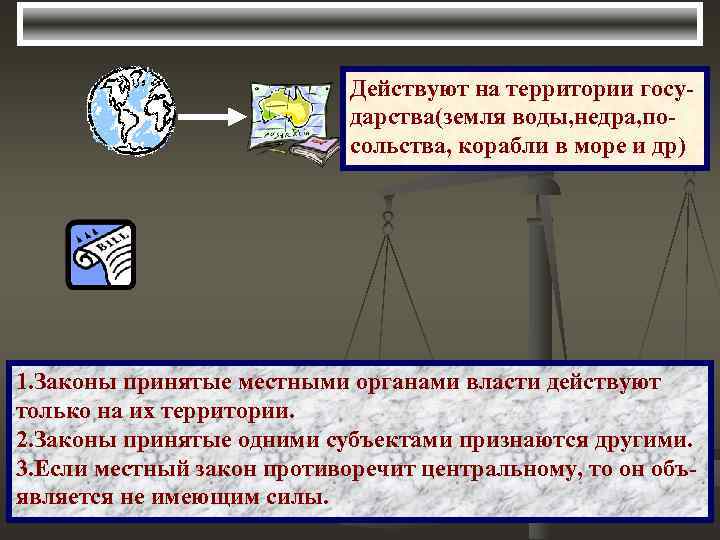 Действуют на территории государства(земля воды,недра,посольства, корабли в море и др)

BILL

1.Законы принятые местными органами власти действуют только на их территории.
2.Законы принятые одними субъектами признаются другими.
3.Если местный закон противоречит центральному, то он объявляется не имеющим силы.